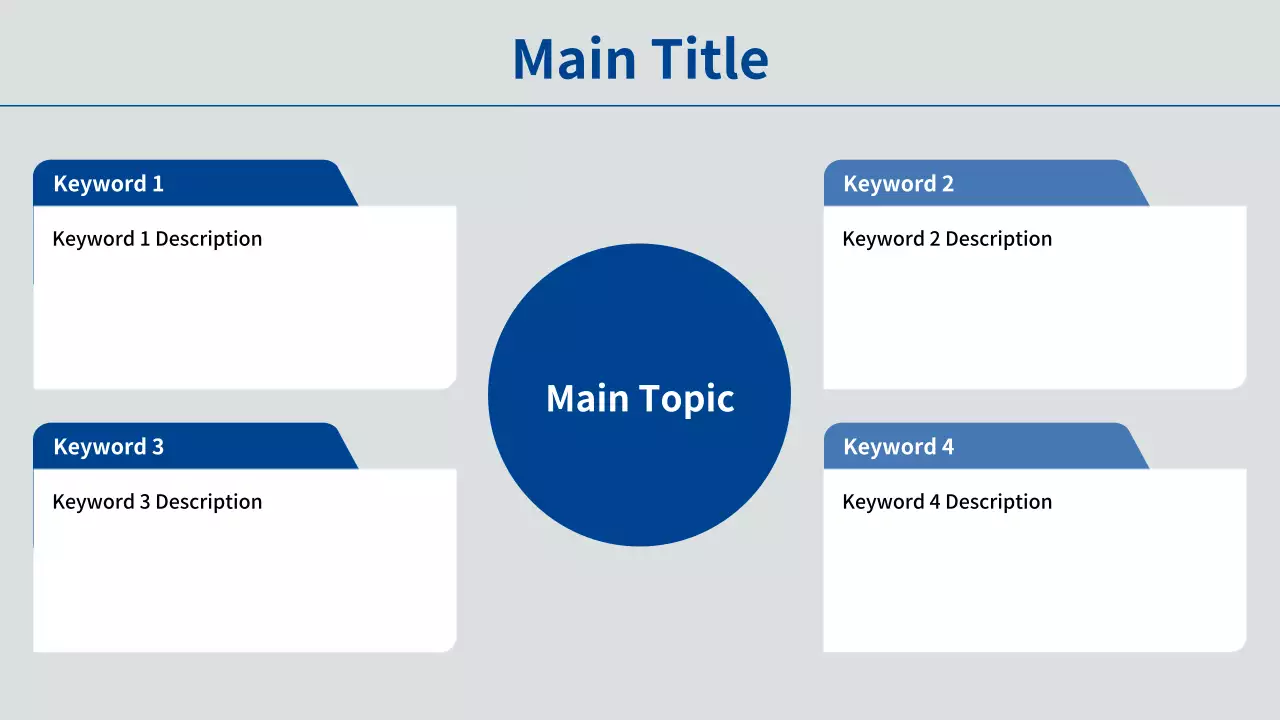 Main Title

Keyword 1

Keyword 1 Description

Keyword 2

Keyword 2 Description

Main Topic

Keyword 3

Keyword 3 Description

Keyword 4

Keyword 4 Description